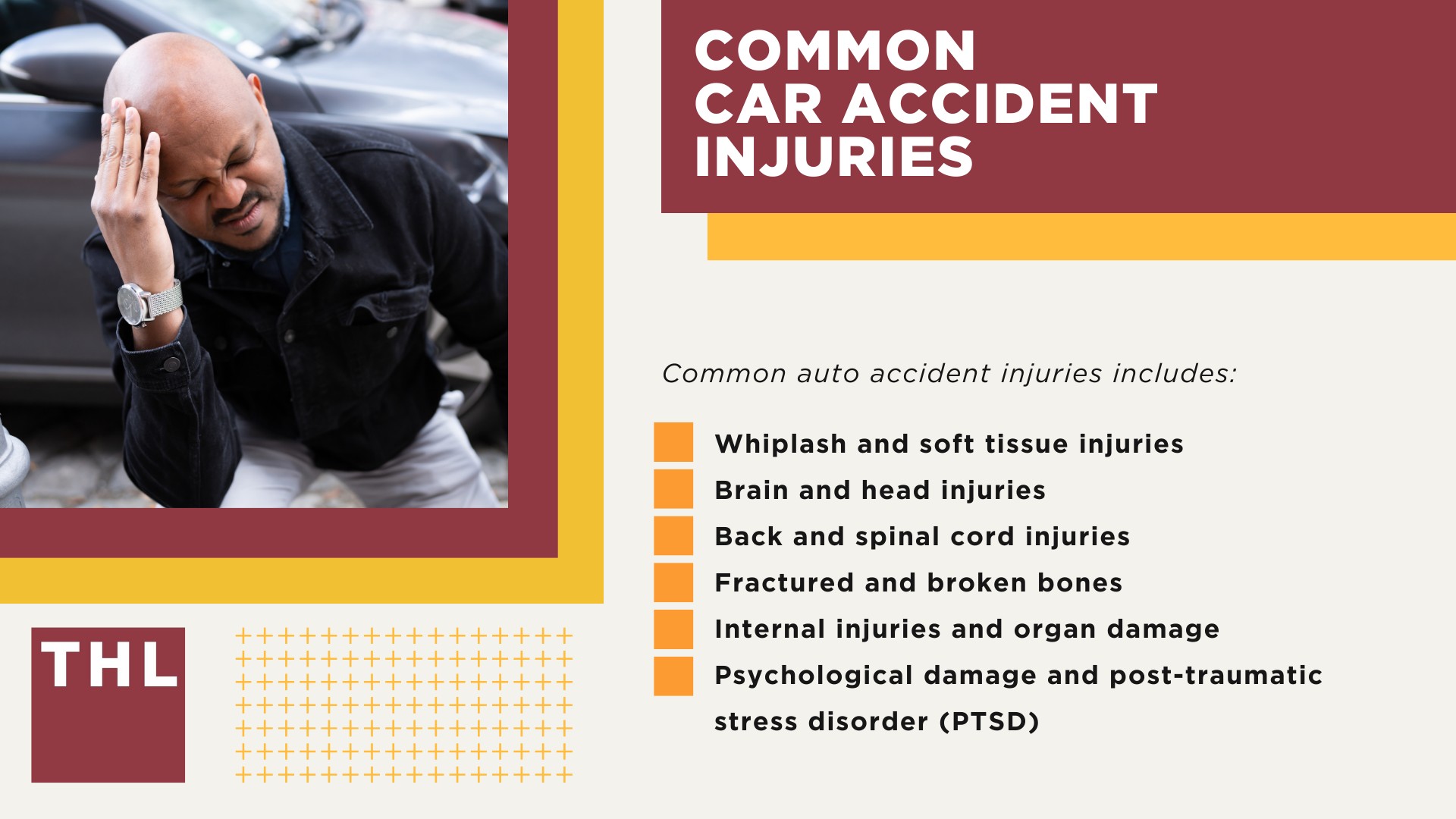 COMMON CAR ACCIDENT INJURIES

Common auto accident injuries includes:

Whiplash and soft tissue injuries
Brain and head injuries
Back and spinal cord injuries
Fractured and broken bones
Internal injuries and organ damage
Psychological damage and post-traumatic stress disorder (PTSD)

THL